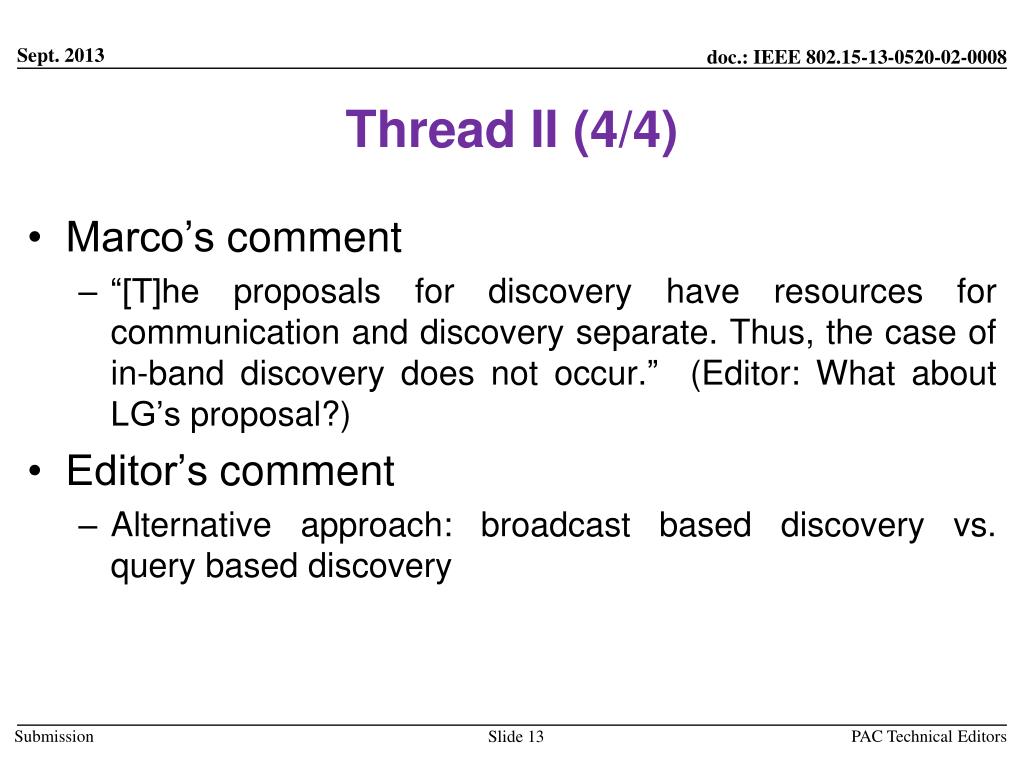 Sept. 2013

doc.: IEEE 802.15-13-0520-02-0008

Thread II (4/4)

• Marco’s comment
 – “[T]he proposals for discovery have resources for communication and discovery separate. Thus, the case of in-band discovery does not occur.” (Editor: What about LG’s proposal?)
• Editor’s comment
 – Alternative approach: broadcast based discovery vs. query based discovery

Submission

Slide 13

PAC Technical Editors